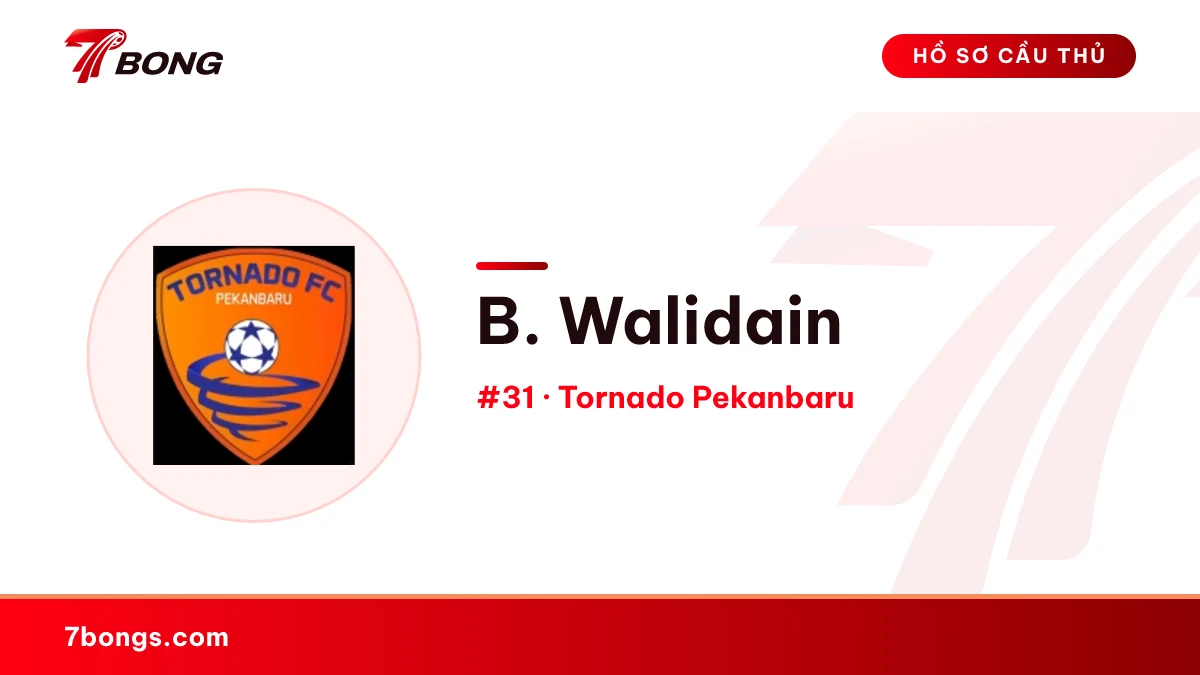 7BONG

HỒ SƠ CẦU THỦ

TORNADO FC
PEKANBARU

B. Walidain

#31 · Tornado Pekanbaru

7bongs.com